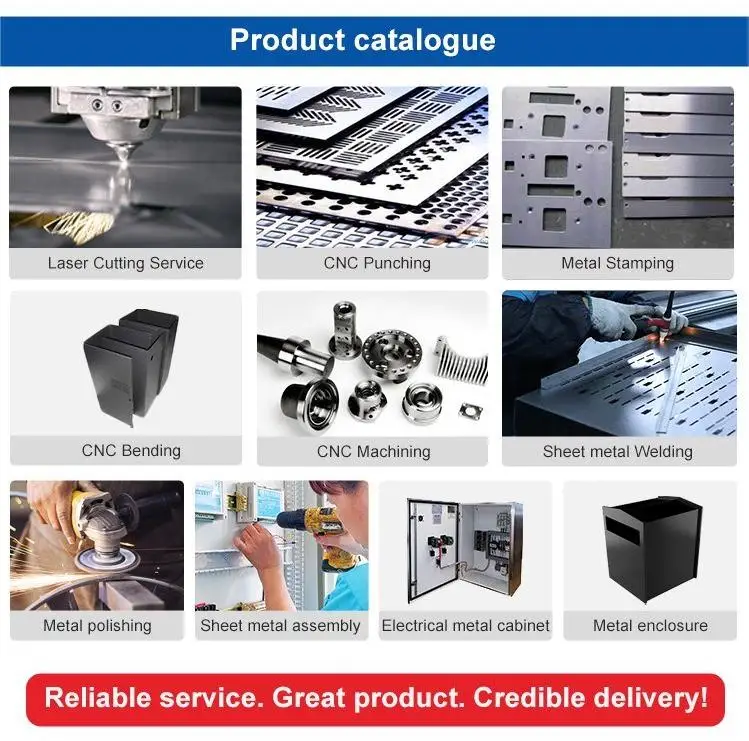 Product catalogue

Laser Cutting Service

CNC Punching

Metal Stamping

CNC Bending

CNC Machining

Sheet metal Welding

Metal polishing

Sheet metal assembly

Electrical metal cabinet

Metal enclosure

Reliable service. Great product. Credible delivery!